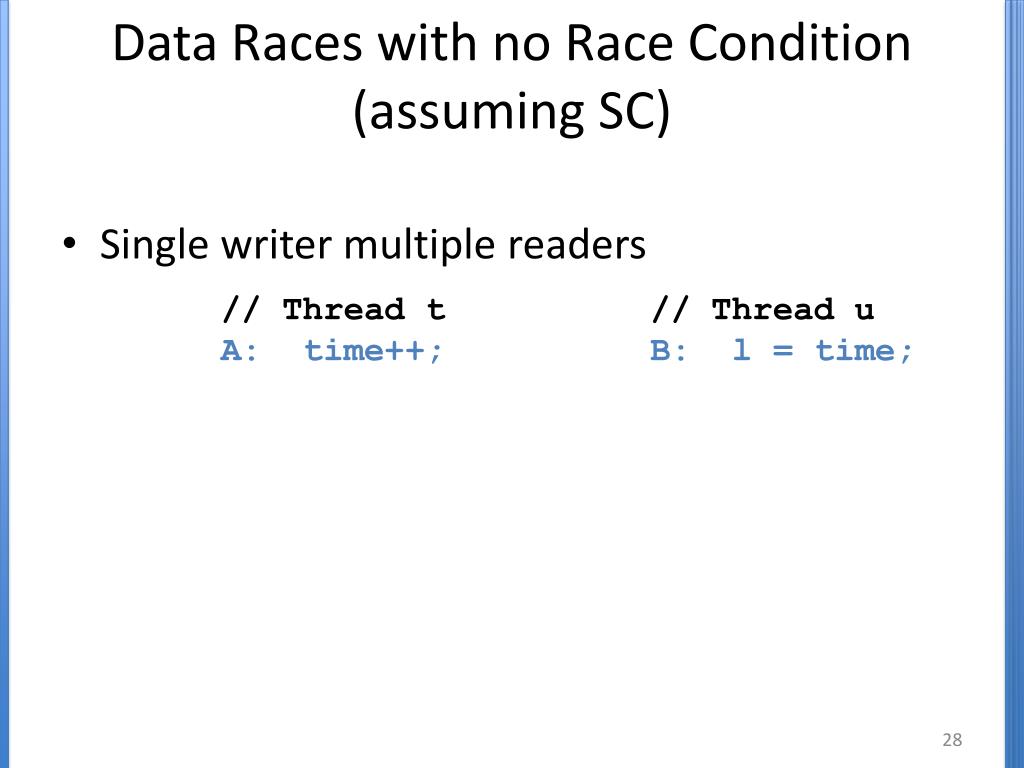 Data Races with no Race Condition (assuming SC)

• Single writer multiple readers

// Thread t
A: time++;

// Thread u
B: l = time;

28